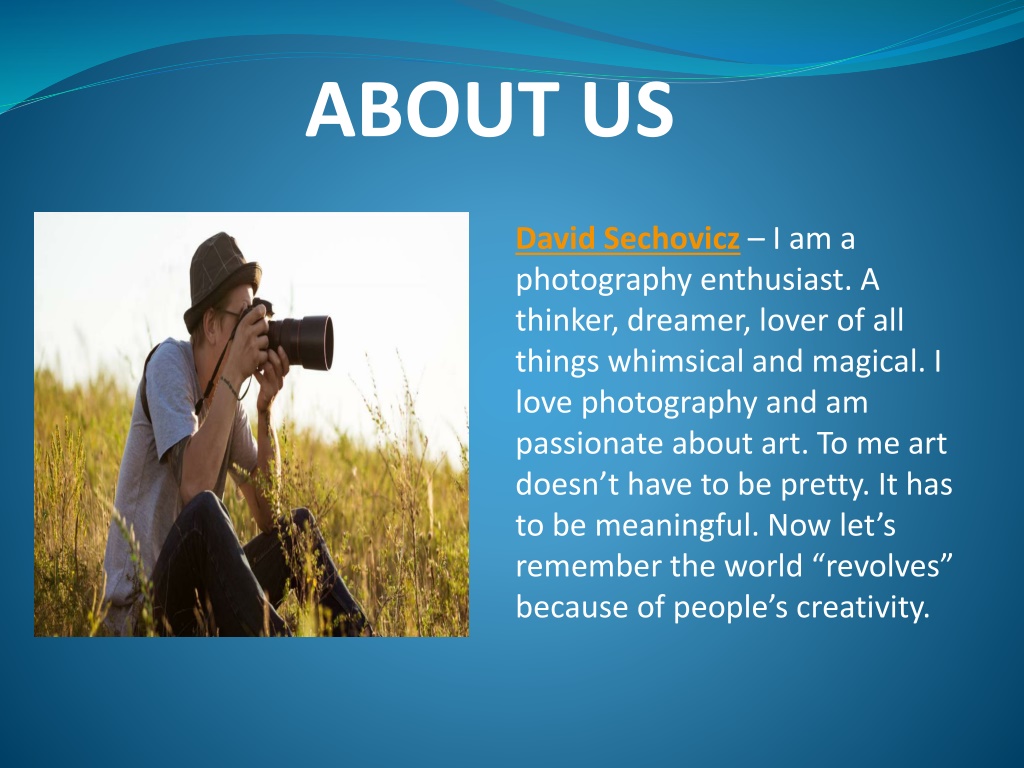 ABOUT US

David Sechovicz – I am a photography enthusiast. A thinker, dreamer, lover of all things whimsical and magical. I love photography and am passionate about art. To me art doesn’t have to be pretty. It has to be meaningful. Now let’s remember the world “revolves” because of people’s creativity.